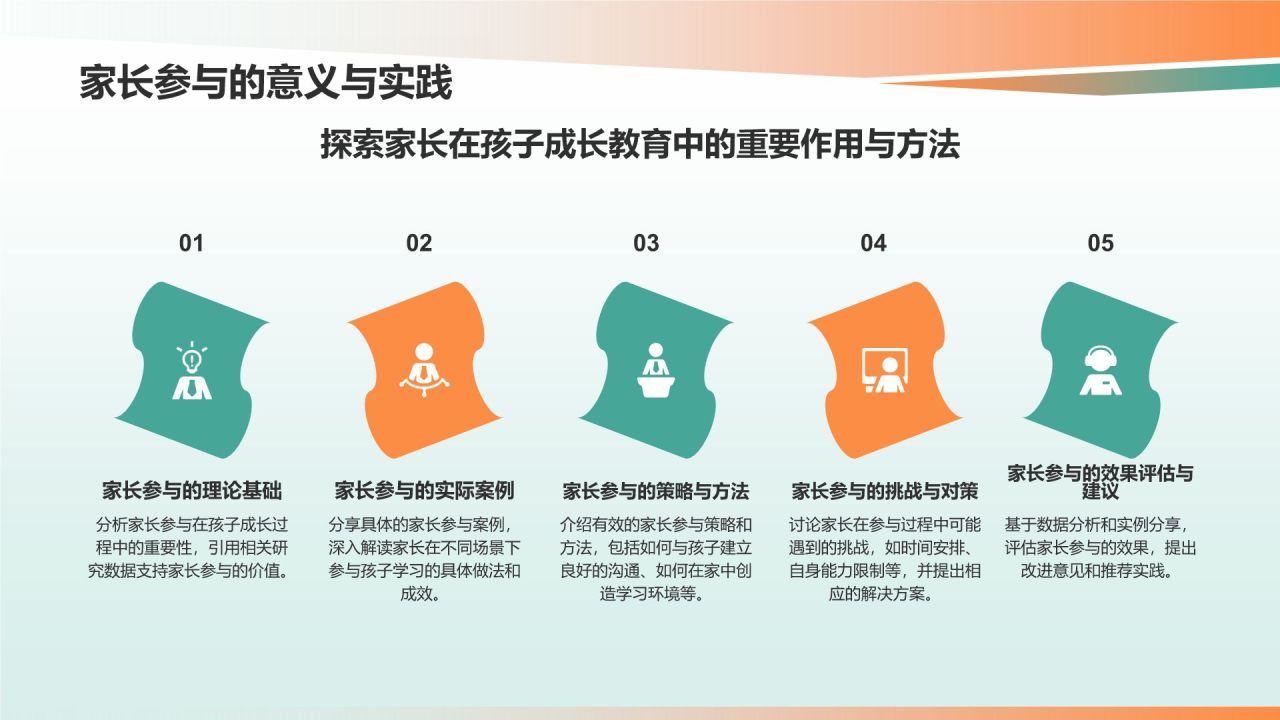 家长参与的意义与实践

探索家长在孩子成长教育中的重要作用与方法

01

家长参与的理论基础

分析家长参与在孩子成长过程中的重要性，引用相关研究数据支持家长参与的价值。

02

家长参与的实际案例

分享具体的家长参与案例，深入解读家长在不同场景下参与孩子学习的具体做法和成效。

03

家长参与的策略与方法

介绍有效的家长参与策略和方法，包括如何与孩子建立良好的沟通、如何在家中创造学习环境等。

04

家长参与的挑战与对策

讨论家长在参与过程中可能遇到的挑战，如时间安排、自身能力限制等，并提出相应的解决方案。

05

家长参与的效果评估与建议

基于数据分析和实例分享，评估家长参与的效果，提出改进意见和推荐实践。